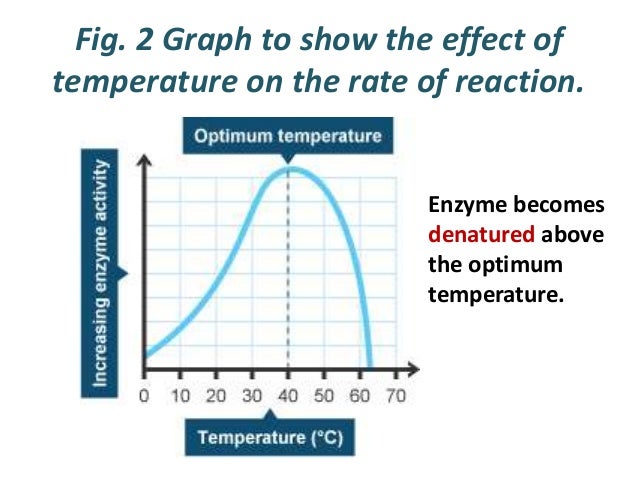 Fig. 2 Graph to show the effect of temperature on the rate of reaction.

Optimum temperature

Increasing enzyme activity

0 10 20 30 40 50 60 70

Temperature (°C)

Enzyme becomes denatured above the optimum temperature.